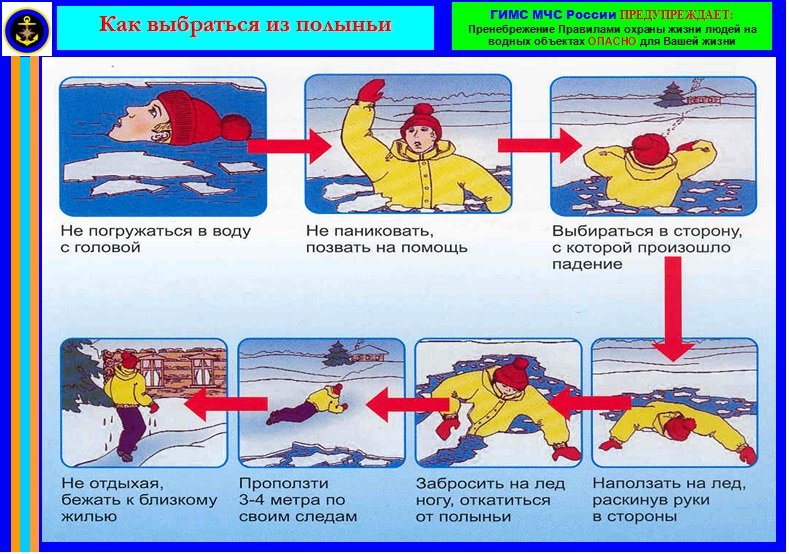 Как выбраться из полыньи

ГИМС МЧС России ПРЕДУПРЕЖДАЕТ:
Пренебрежение Правилами охраны жизни людей на водных объектах ОПАСНО для Вашей жизни

Не погружаться в воду с головой

Не паниковать, позвать на помощь

Выбираться в сторону, с которой произошло падение

Наползать на лед, раскинув руки в стороны

Забросить на лед ногу, откатиться от полыньи

Проползти 3-4 метра по своим следам

Не отдыхая, бежать к близкому жилью